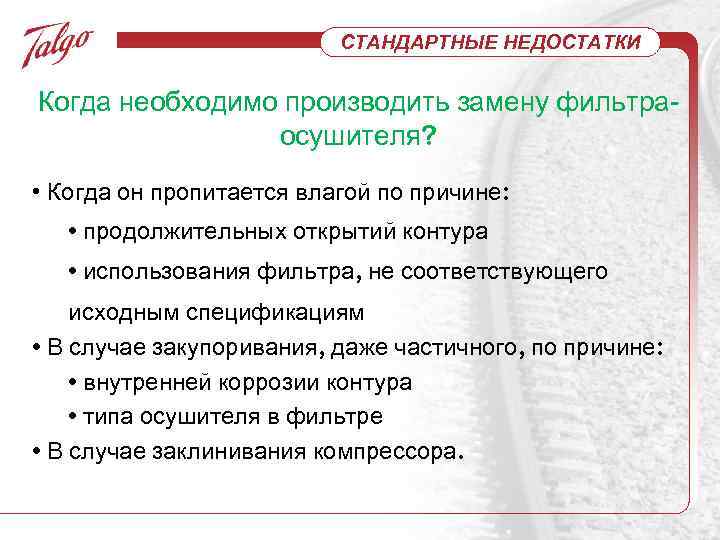 Talgo

СТАНДАРТНЫЕ НЕДОСТАТКИ

Когда необходимо производить замену фильтра-осушителя?

• Когда он пропитается влагой по причине:

• продолжительных открытий контура

• использования фильтра, не соответствующего исходным спецификациям

• В случае закупоривания, даже частичного, по причине:

• внутренней коррозии контура

• типа осушителя в фильтре

• В случае заклинивания компрессора.